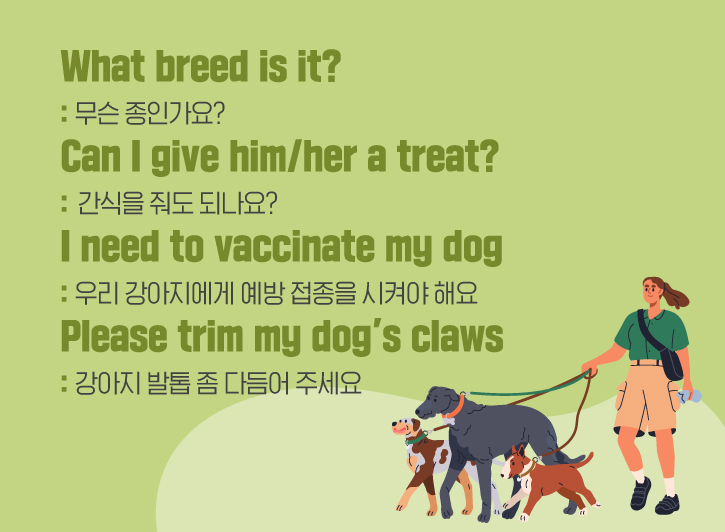 What breed is it?

: 무슨 종인가요?

Can I give him/her a treat?

: 간식을 줘도 되나요?

I need to vaccinate my dog

: 우리 강아지에게 예방 접종을 시켜야 해요

Please trim my dog's claws

: 강아지 발톱 좀 다듬어 주세요